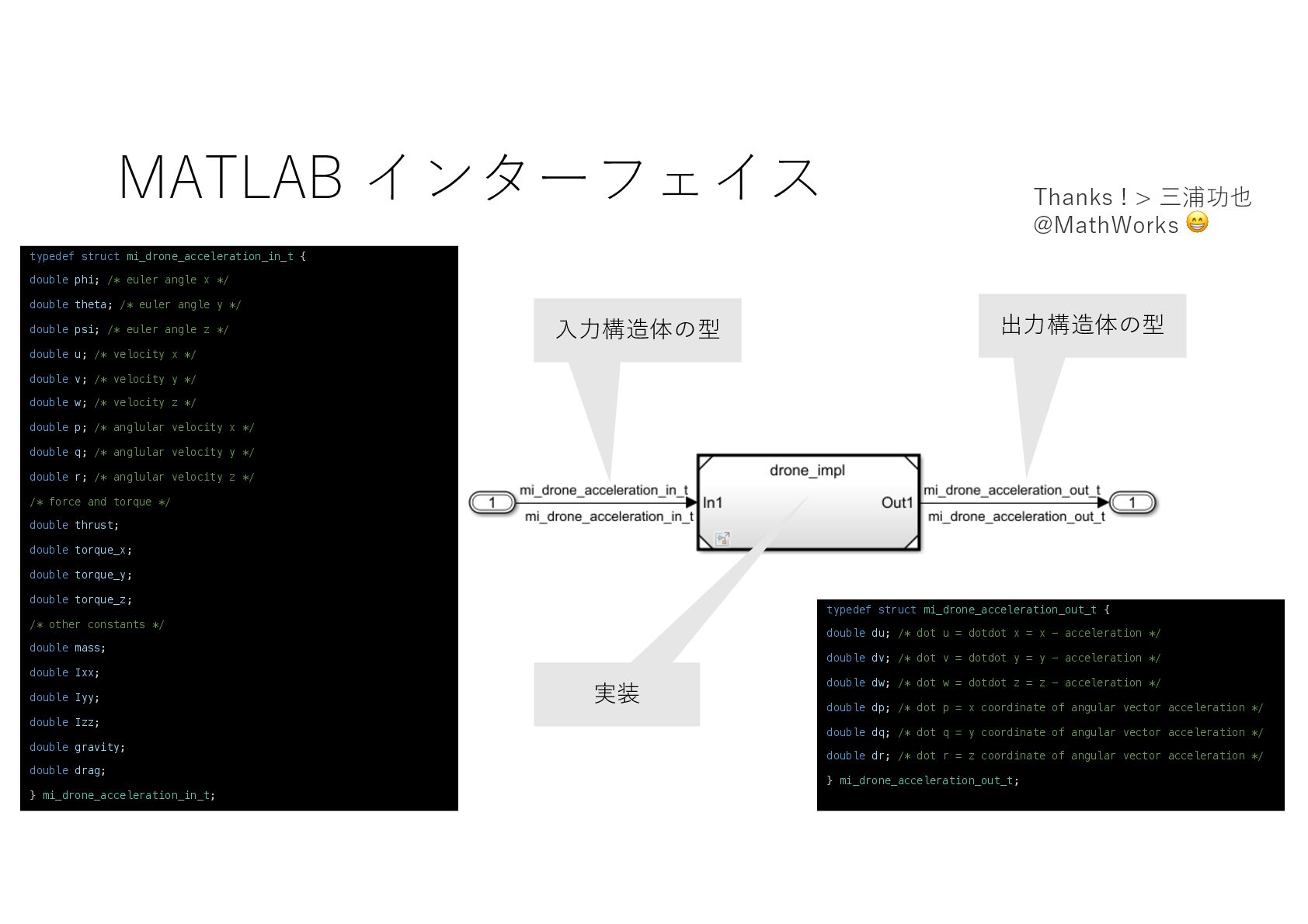 MATLAB インターフェイス

Thanks ! > 三浦功也 @MathWorks 😁

typedef struct mi_drone_acceleration_in_t {
double phi; /* euler angle x */
double theta; /* euler angle y */
double psi; /* euler angle z */
double u; /* velocity x */
double v; /* velocity y */
double w; /* velocity z */
double p; /* anglular velocity x */
double q; /* anglular velocity y */
double r; /* anglular velocity z */
/* force and torque */
double thrust;
double torque_x;
double torque_y;
double torque_z;
/* other constants */
double mass;
double Ixx;
double Iyy;
double Izz;
double gravity;
double drag;
} mi_drone_acceleration_in_t;

入力構造体の型

出力構造体の型

1

mi_drone_acceleration_in_t

mi_drone_acceleration_in_t

drone_impl

In1

Out1

mi_drone_acceleration_out_t

mi_drone_acceleration_out_t

1

実装

typedef struct mi_drone_acceleration_out_t {
double du; /* dot u = dotdot x = x - acceleration */
double dv; /* dot v = dotdot y = y - acceleration */
double dw; /* dot w = dotdot z = z - acceleration */
double dp; /* dot p = x coordinate of angular vector acceleration */
double dq; /* dot q = y coordinate of angular vector acceleration */
double dr; /* dot r = z coordinate of angular vector acceleration */
} mi_drone_acceleration_out_t;